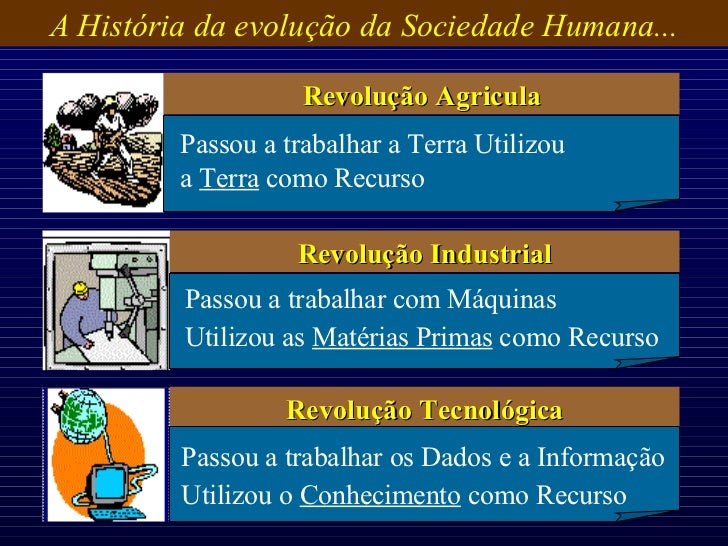 A História da evolução da Sociedade Humana...

Revolução Agricula

Passou a trabalhar a Terra Utilizou a Terra como Recurso

Revolução Industrial

Passou a trabalhar com Máquinas
Utilizou as Matérias Primas como Recurso

Revolução Tecnológica

Passou a trabalhar os Dados e a Informação
Utilizou o Conhecimento como Recurso